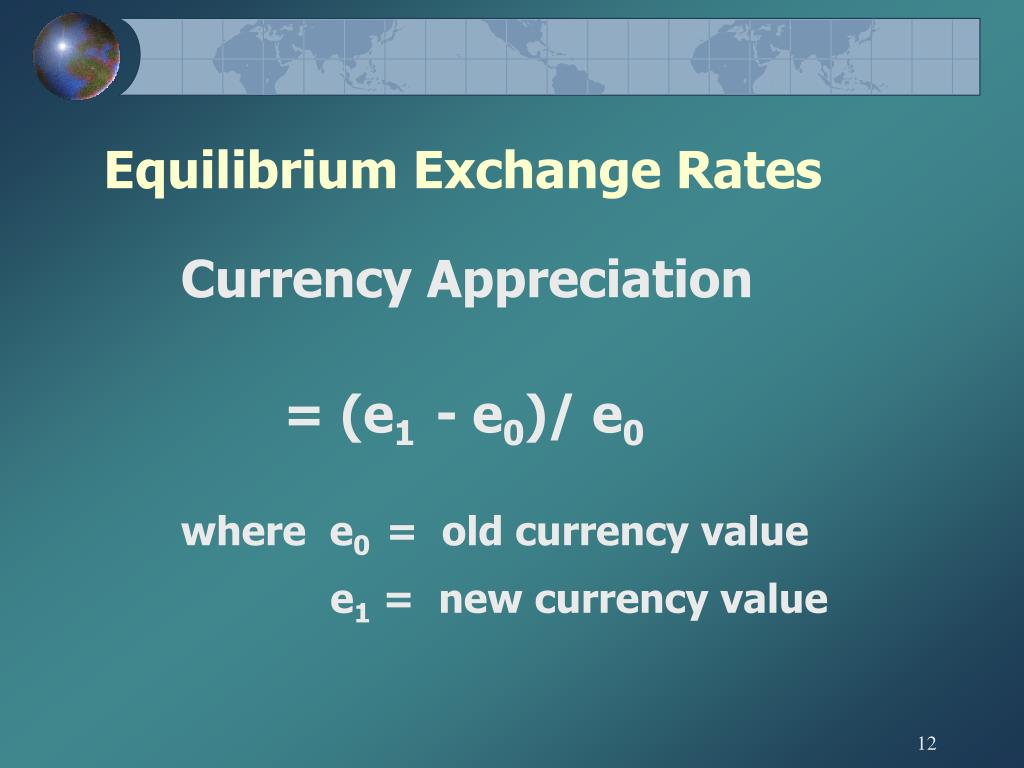 Equilibrium Exchange Rates

Currency Appreciation

$= (e_1 - e_0)/ e_0$

where $e_0$ = old currency value

$e_1$ = new currency value

12